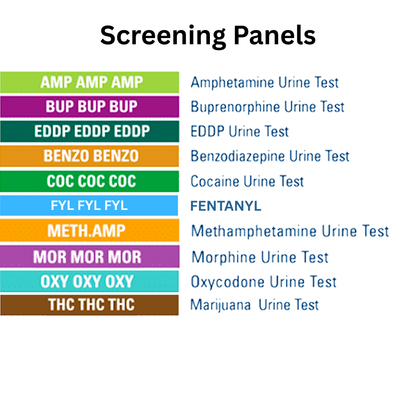 Screening Panels

AMP AMP AMP Amphetamine Urine Test
BUP BUP BUP Buprenorphine Urine Test
EDDP EDDP EDDP EDDP Urine Test
BENZO BENZO Benzodiazepine Urine Test
COC COC COC Cocaine Urine Test
FYL FYL FYL FENTANYL
METH.AMP Methamphetamine Urine Test
MOR MOR MOR Morphine Urine Test
OXY OXY OXY Oxycodone Urine Test
THC THC THC Marijuana Urine Test